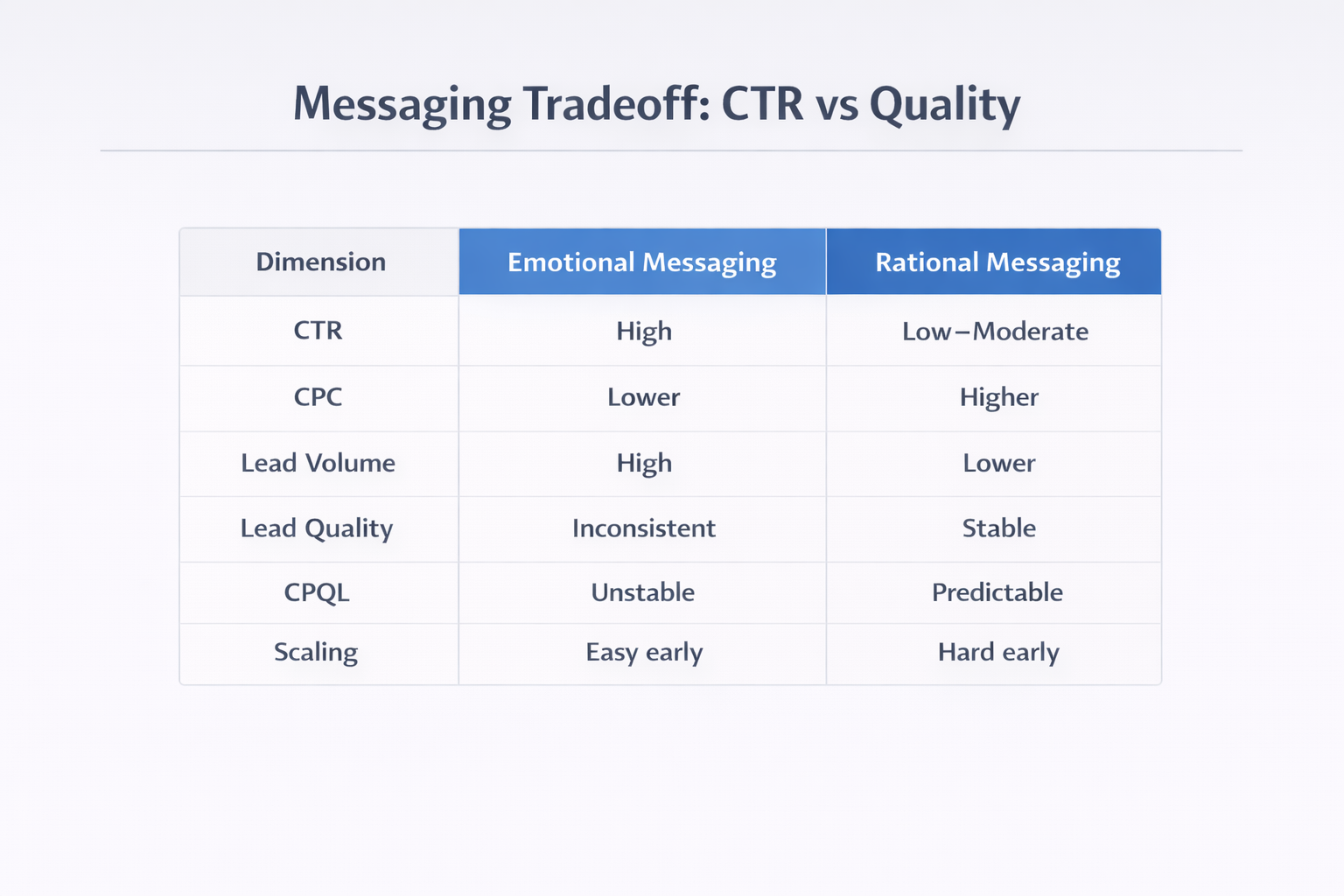 Messaging Tradeoff: CTR vs Quality

| Dimension | Emotional Messaging | Rational Messaging |
|---|---|---|
| CTR | High | Low–Moderate |
| CPC | Lower | Higher |
| Lead Volume | High | Lower |
| Lead Quality | Inconsistent | Stable |
| CPQL | Unstable | Predictable |
| Scaling | Easy early | Hard early |